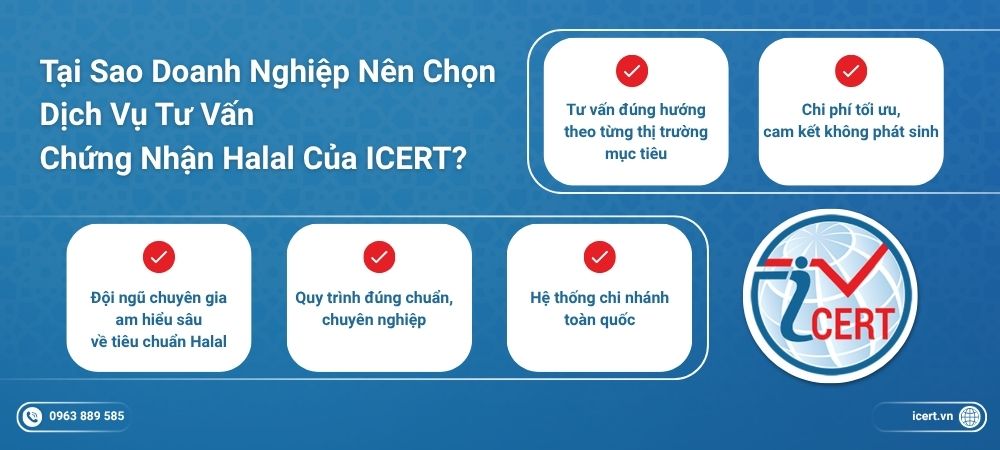 Tại Sao Doanh Nghiệp Nên Chọn Dịch Vụ Tư Vấn Chứng Nhận Halal Của ICERT?

Tư vấn đúng hướng theo từng thị trường mục tiêu

Chi phí tối ưu, cam kết không phát sinh

Đội ngũ chuyên gia am hiểu sâu về tiêu chuẩn Halal

Quy trình đúng chuẩn, chuyên nghiệp

Hệ thống chi nhánh toàn quốc

iCERT

0963 889 585

icert.vn